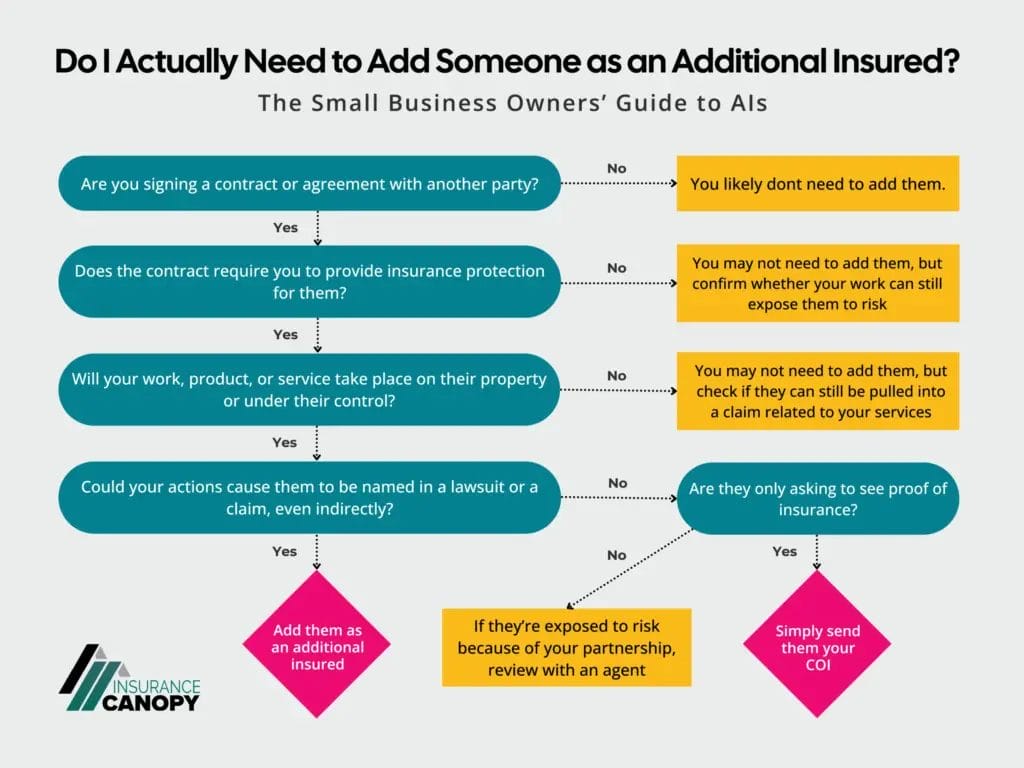 Do I Actually Need to Add Someone as an Additional Insured?

The Small Business Owners' Guide to AIs

Are you signing a contract or agreement with another party?

No

You likely dont need to add them.

Yes

Does the contract require you to provide insurance protection for them?

No

You may not need to add them, but confirm whether your work can still expose them to risk

Yes

Will your work, product, or service take place on their property or under their control?

No

You may not need to add them, but check if they can still be pulled into a claim related to your services

Yes

Could your actions cause them to be named in a lawsuit or a claim, even indirectly?

No

Are they only asking to see proof of insurance?

Yes

Add them as an additional insured

No

If they're exposed to risk because of your partnership, review with an agent

Yes

Simply send them your COI

INSURANCE CANOPY